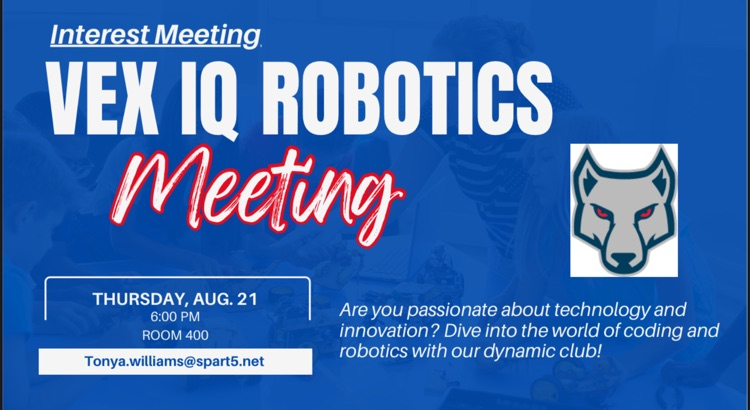 Interest Meeting

VEX IQ ROBOTICS

Meeting

THURSDAY, AUG. 21
6:00 PM
ROOM 400

Tonya.williams@spart5.net

Are you passionate about technology and innovation? Dive into the world of coding and robotics with our dynamic club!